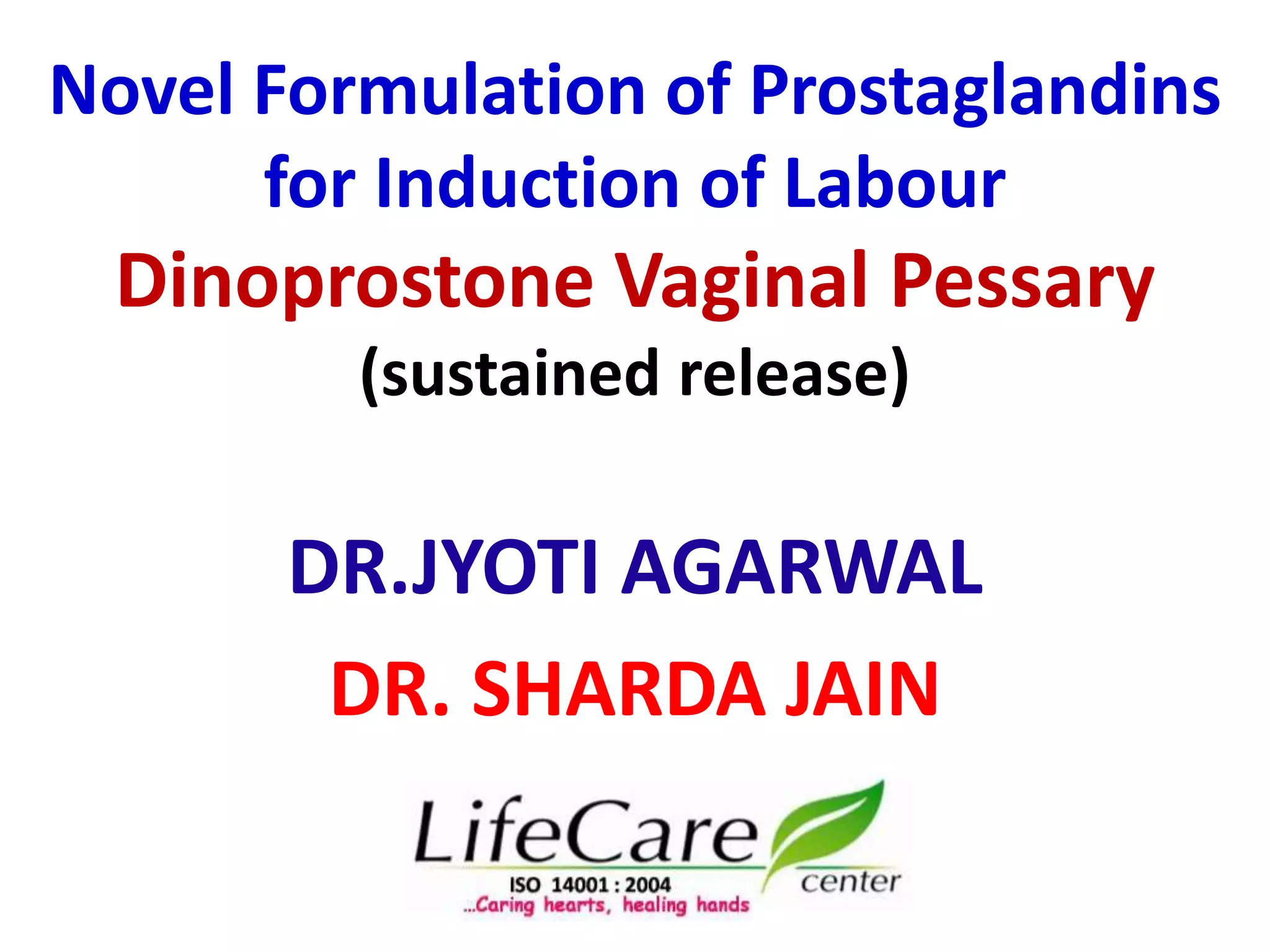 Novel Formulation of Prostaglandins for Induction of Labour

Dinoprostone Vaginal Pessary

(sustained release)

DR.JYOTI AGARWAL

DR. SHARDA JAIN

LifeCare

center

ISO 14001 : 2004

...Caring hearts, healing hands